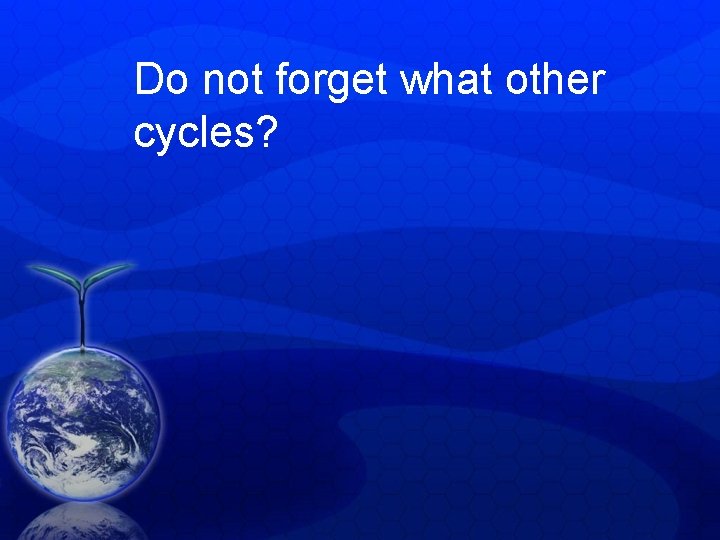 Do not forget what other cycles?